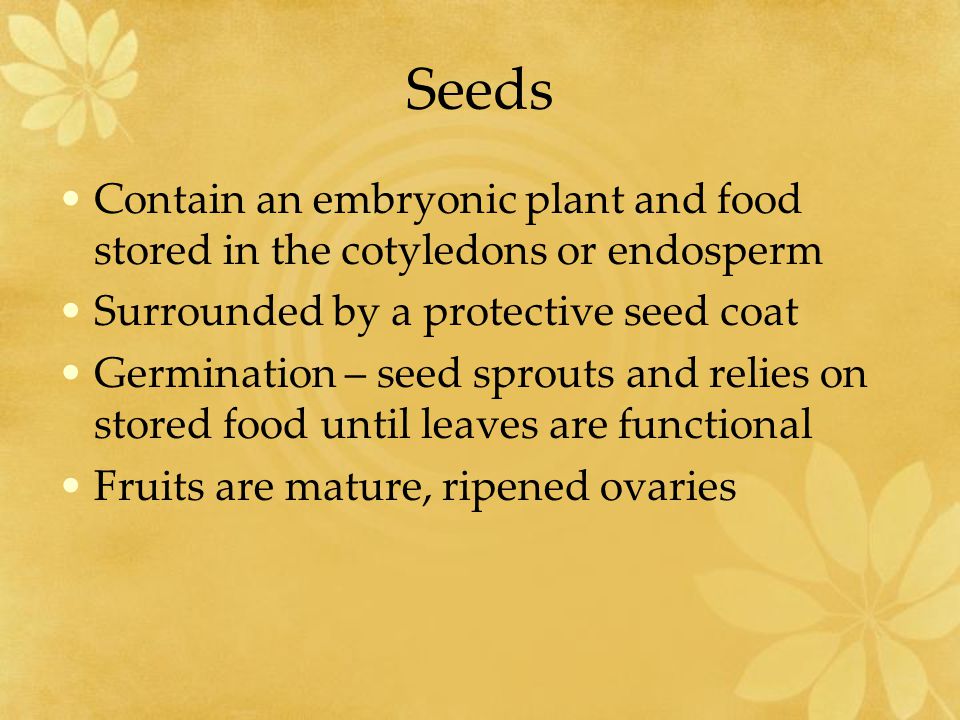 Seeds

• Contain an embryonic plant and food stored in the cotyledons or endosperm
• Surrounded by a protective seed coat
• Germination – seed sprouts and relies on stored food until leaves are functional
• Fruits are mature, ripened ovaries